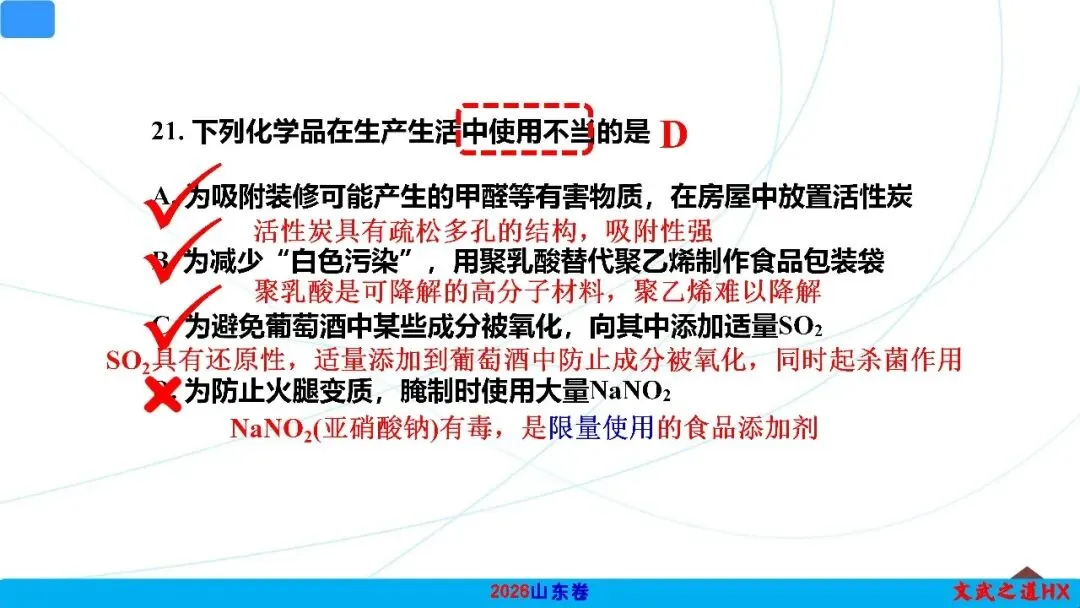 21. 下列化学品在生产生活中使用不当的是 D

A. 为吸附装修可能产生的甲醛等有害物质，在房屋中放置活性炭
活性炭具有疏松多孔的结构，吸附性强

B. 为减少“白色污染”，用聚乳酸替代聚乙烯制作食品包装袋
聚乳酸是可降解的高分子材料，聚乙烯难以降解

C. 为避免葡萄酒中某些成分被氧化，向其中添加适量$SO_2$
$SO_2$具有还原性，适量添加到葡萄酒中防止成分被氧化，同时起杀菌作用

D. 为防止火腿变质，腌制时使用大量$NaNO_2$
$NaNO_2$(亚硝酸钠)有毒，是限量使用的食品添加剂

2026山东卷

文武之道HX